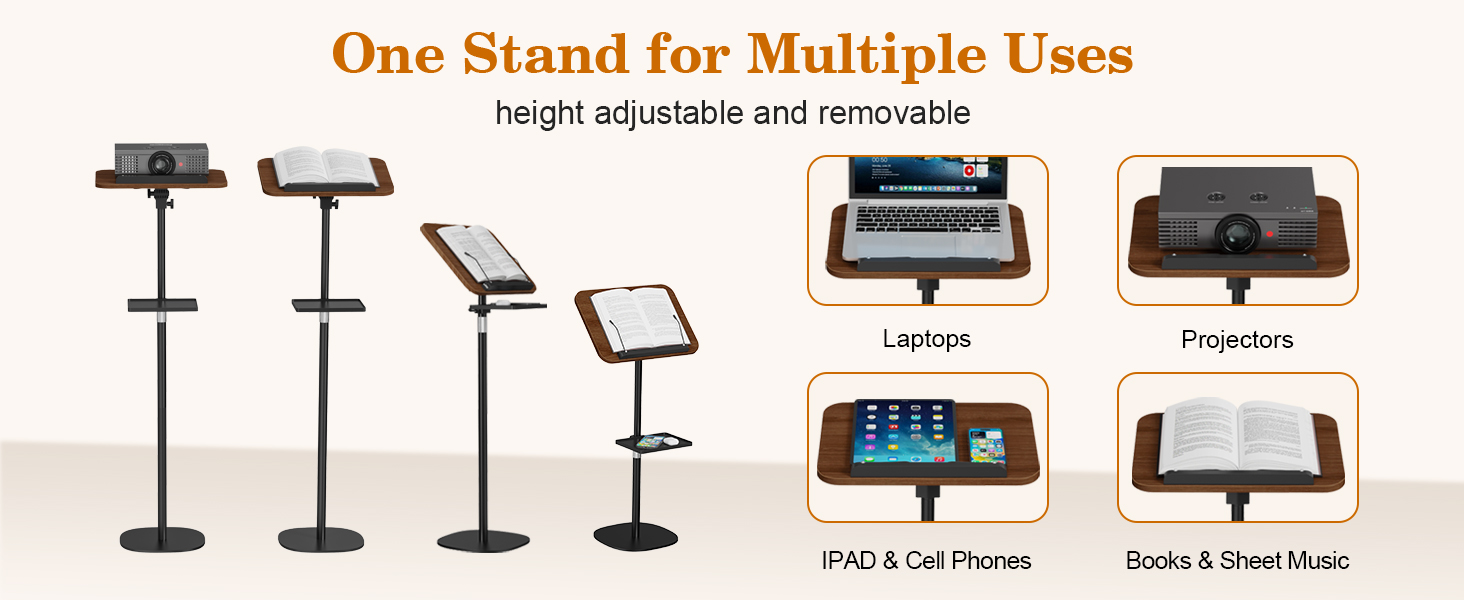 One Stand for Multiple Uses

height adjustable and removable

Laptops

Projectors

IPAD & Cell Phones

Books & Sheet Music